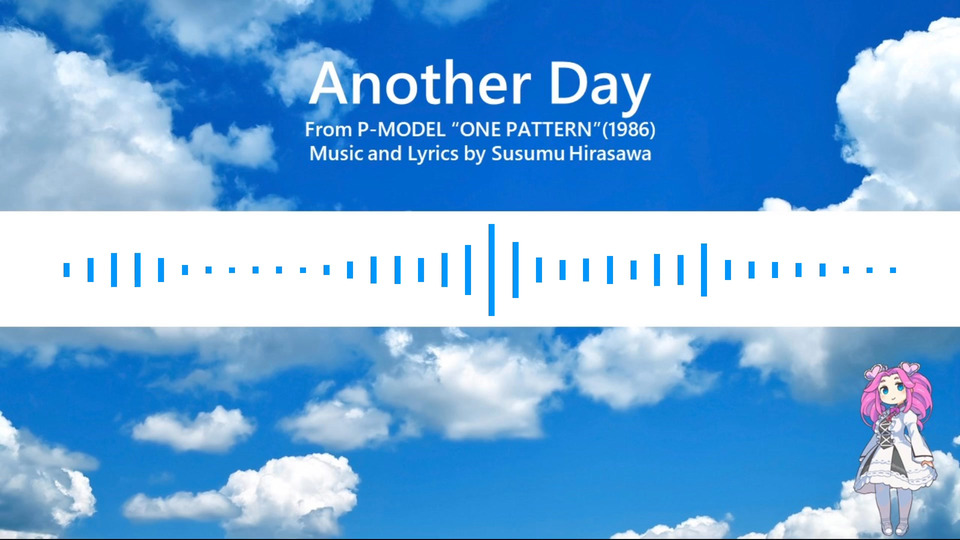 Another Day

From P-MODEL “ONE PATTERN”(1986)
Music and Lyrics by Susumu Hirasawa